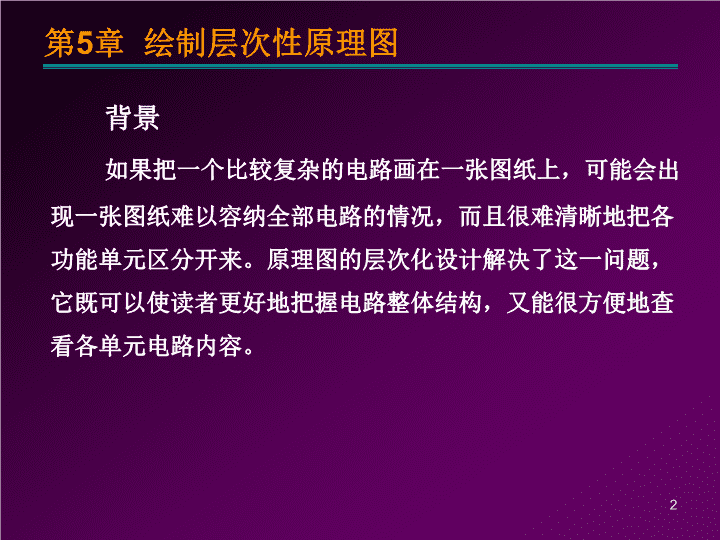 第5章 绘制层次性原理图

背景

如果把一个比较复杂的电路画在一张图纸上，可能会出现一张图纸难以容纳全部电路的情况，而且很难清晰地把各功能单元区分开来。原理图的层次化设计解决了这一问题，它既可以使读者更好地把握电路整体结构，又能很方便地查看各单元电路内容。

2